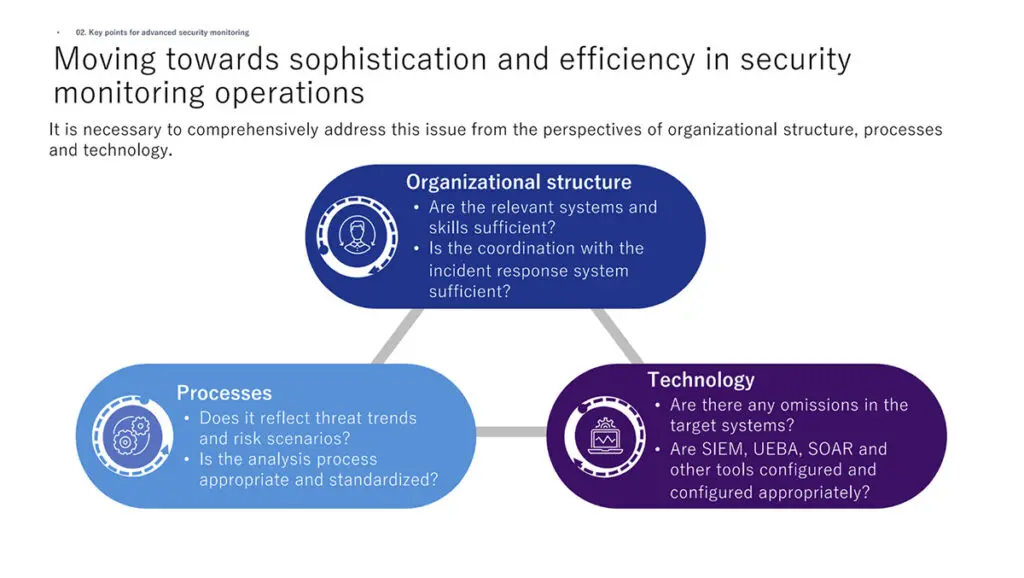 • 02. Key points for advanced security monitoring

Moving towards sophistication and efficiency in security monitoring operations

It is necessary to comprehensively address this issue from the perspectives of organizational structure, processes and technology.

Organizational structure
• Are the relevant systems and skills sufficient?
• Is the coordination with the incident response system sufficient?

Processes
• Does it reflect threat trends and risk scenarios?
• Is the analysis process appropriate and standardized?

Technology
• Are there any omissions in the target systems?
• Are SIEM, UEBA, SOAR and other tools configured and configured appropriately?